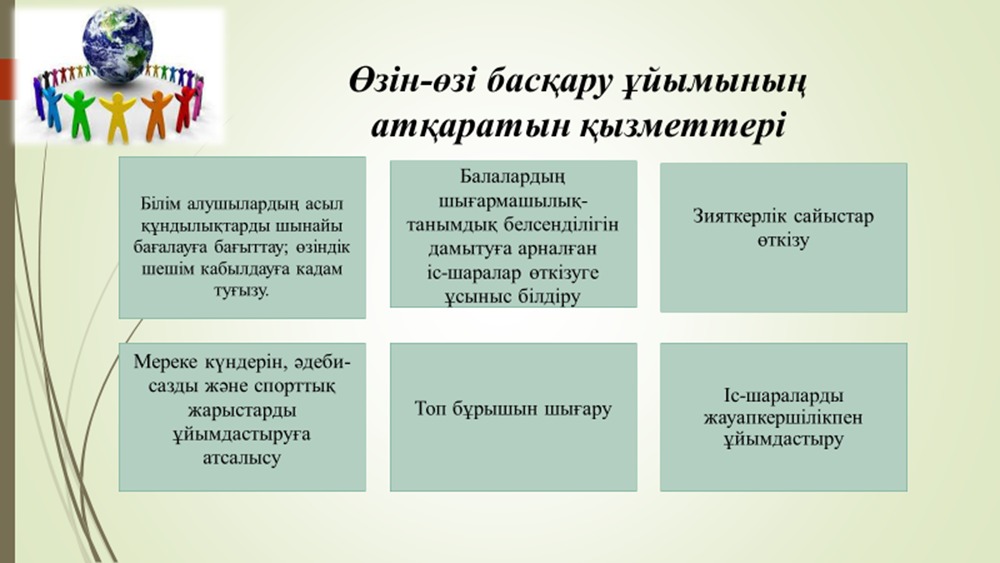 Өзін-өзі басқару ұйымының атқаратын қызметтері

Білім алушылардың асыл құндылықтарды шынайы бағалауға бағыттау; өзіндік шешім кабылдауға кадам туғызу.

Балалардың шығармашылық-танымдық белсенділігін дамытуға арналған іс-шаралар өткізуге ұсыныс білдіру

Зияткерлік сайыстар өткізу

Мереке күндерін, әдеби-сазды және спорттық жарыстарды ұйымдастыруға атсалысу

Топ бұрышын шығару

Іс-шараларды жауапкершілікпен ұйымдастыру